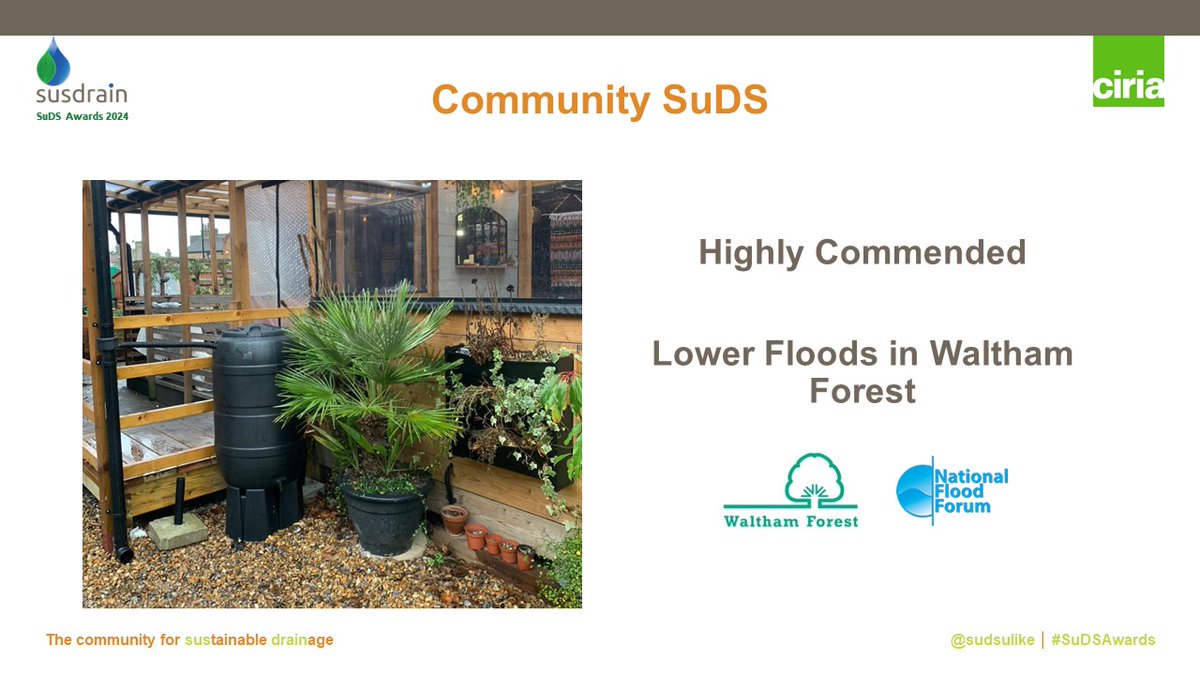 susdrain
SuDS Awards 2024

Community SuDS

ciria

Highly Commended

Lower Floods in Waltham Forest

Waltham Forest

National Flood Forum

The community for sustainable drainage

@sudsulike | #SuDSAwards